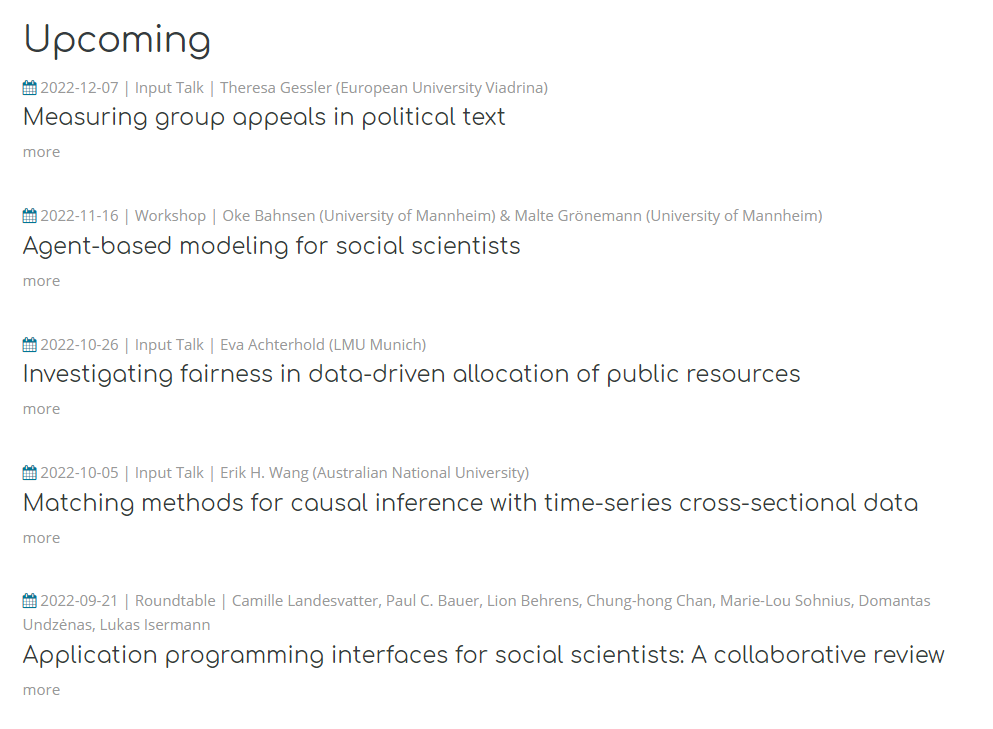 Upcoming

2022-12-07 | Input Talk | Theresa Gessler (European University Viadrina)
Measuring group appeals in political text
more

2022-11-16 | Workshop | Oke Bahnsen (University of Mannheim) & Malte Grönemann (University of Mannheim)
Agent-based modeling for social scientists
more

2022-10-26 | Input Talk | Eva Achterhold (LMU Munich)
Investigating fairness in data-driven allocation of public resources
more

2022-10-05 | Input Talk | Erik H. Wang (Australian National University)
Matching methods for causal inference with time-series cross-sectional data
more

2022-09-21 | Roundtable | Camille Landesvatter, Paul C. Bauer, Lion Behrens, Chung-hong Chan, Marie-Lou Sohnius, Domantas Undzėnas, Lukas Isermann
Application programming interfaces for social scientists: A collaborative review
more